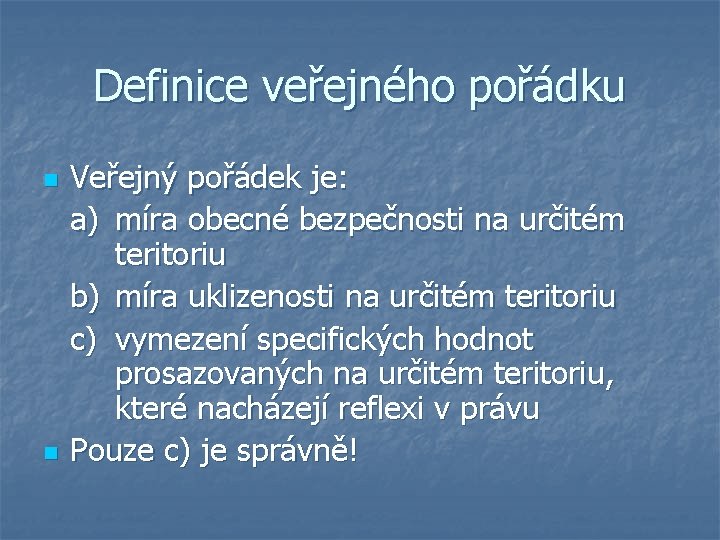 Definice veřejného pořádku

Veřejný pořádek je:
a) míra obecné bezpečnosti na určitém teritoriu
b) míra uklizenosti na určitém teritoriu
c) vymezení specifických hodnot prosazovaných na určitém teritoriu, které nacházejí reflexi v právu

Pouze c) je správně!